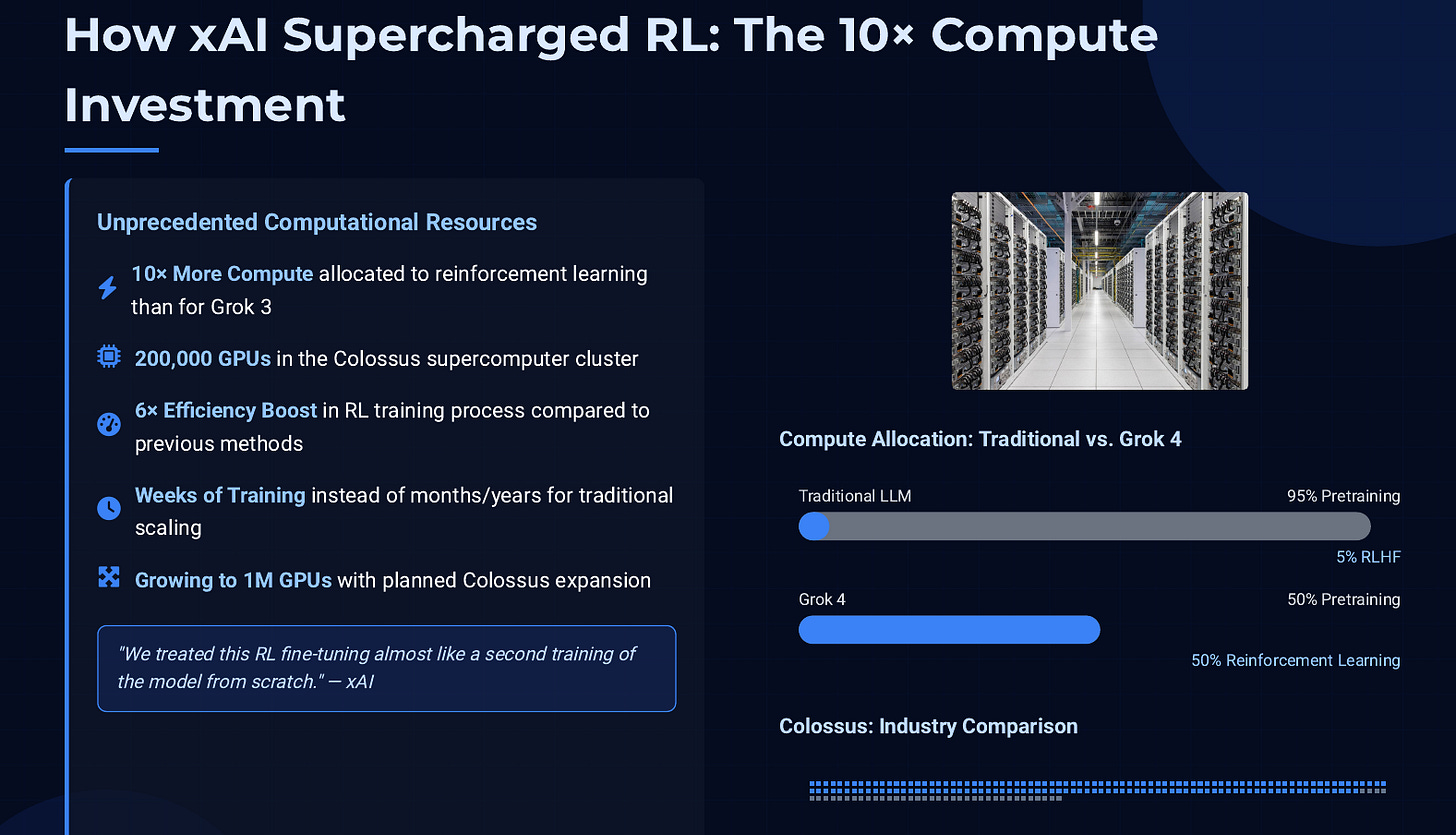 How xAI Supercharged RL: The 10× Compute Investment

Unprecedented Computational Resources

10× More Compute allocated to reinforcement learning than for Grok 3

200,000 GPUs in the Colossus supercomputer cluster

6× Efficiency Boost in RL training process compared to previous methods

Weeks of Training instead of months/years for traditional scaling

Growing to 1M GPUs with planned Colossus expansion

"We treated this RL fine-tuning almost like a second training of the model from scratch." — xAI

Compute Allocation: Traditional vs. Grok 4

Traditional LLM

95% Pretraining

5% RLHF

Grok 4

50% Pretraining

50% Reinforcement Learning

Colossus: Industry Comparison